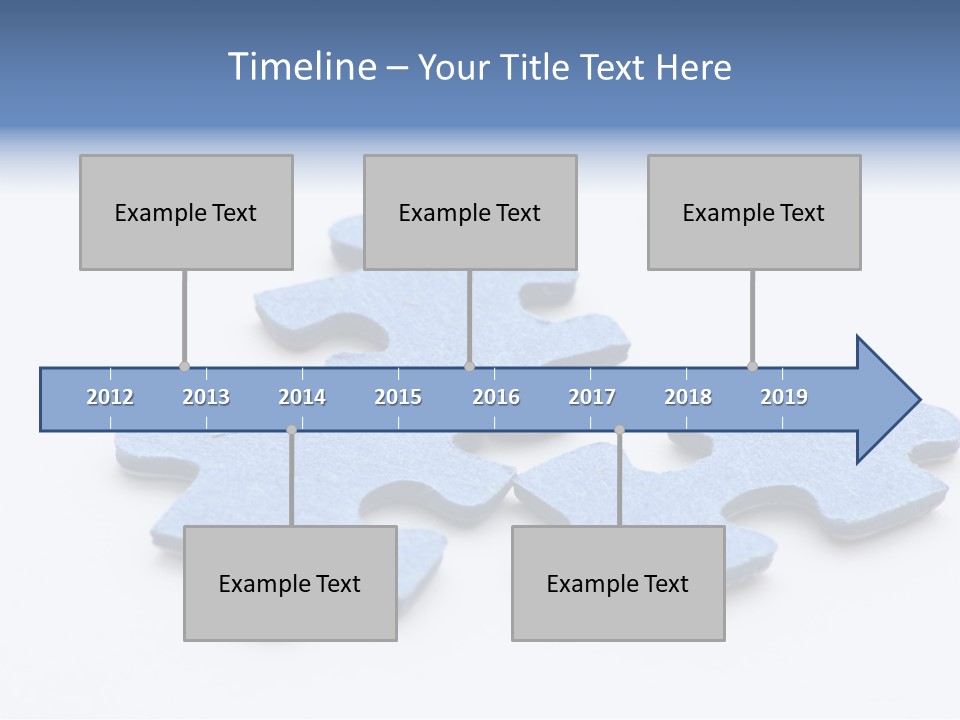 Timeline – Your Title Text Here

Example Text

Example Text

Example Text

2012 2013 2014 2015 2016 2017 2018 2019

Example Text

Example Text